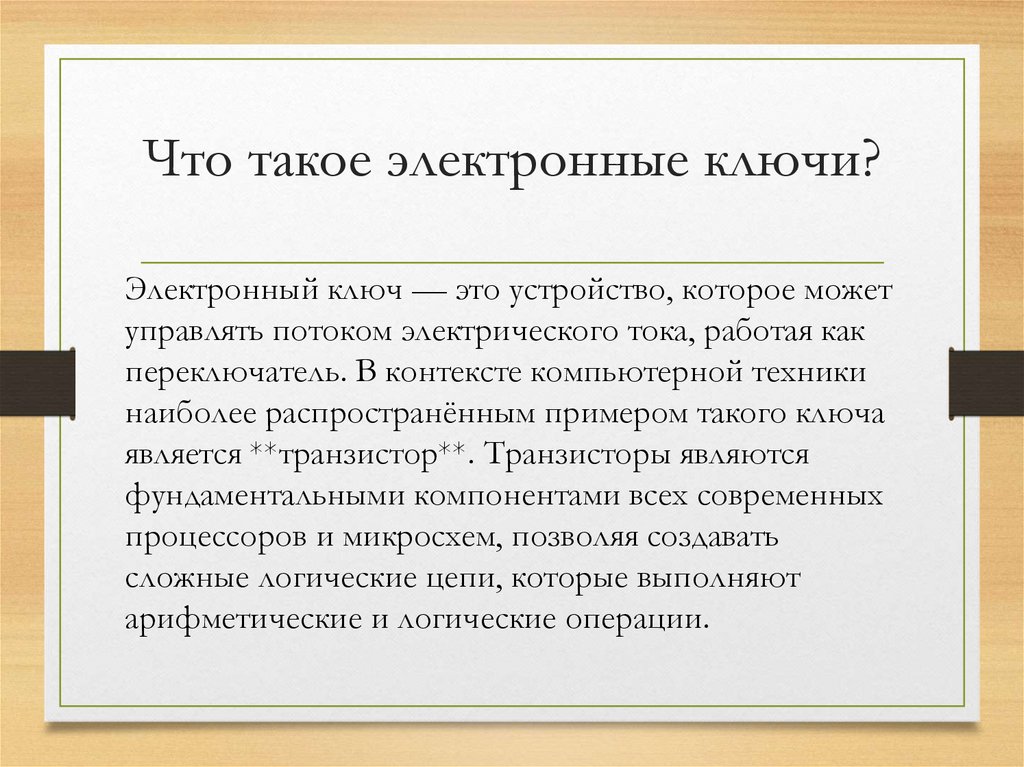 Что такое электронные ключи?

Электронный ключ — это устройство, которое может управлять потоком электрического тока, работая как переключатель. В контексте компьютерной техники наиболее распространённым примером такого ключа является **транзистор**. Транзисторы являются фундаментальными компонентами всех современных процессоров и микросхем, позволяя создавать сложные логические цепи, которые выполняют арифметические и логические операции.